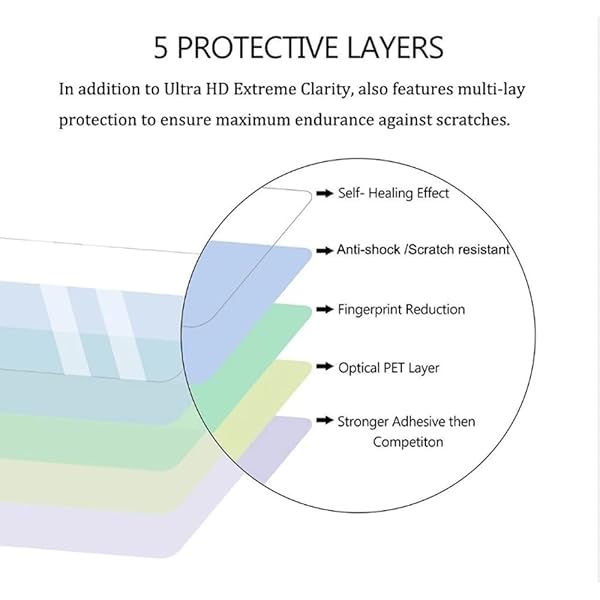 5 PROTECTIVE LAYERS

In addition to Ultra HD Extreme Clarity, also features multi-lay protection to ensure maximum endurance against scratches.

➡ Self- Healing Effect

➡ Anti-shock /Scratch resistant

➡ Fingerprint Reduction

➡ Optical PET Layer

➡ Stronger Adhesive then Competiton